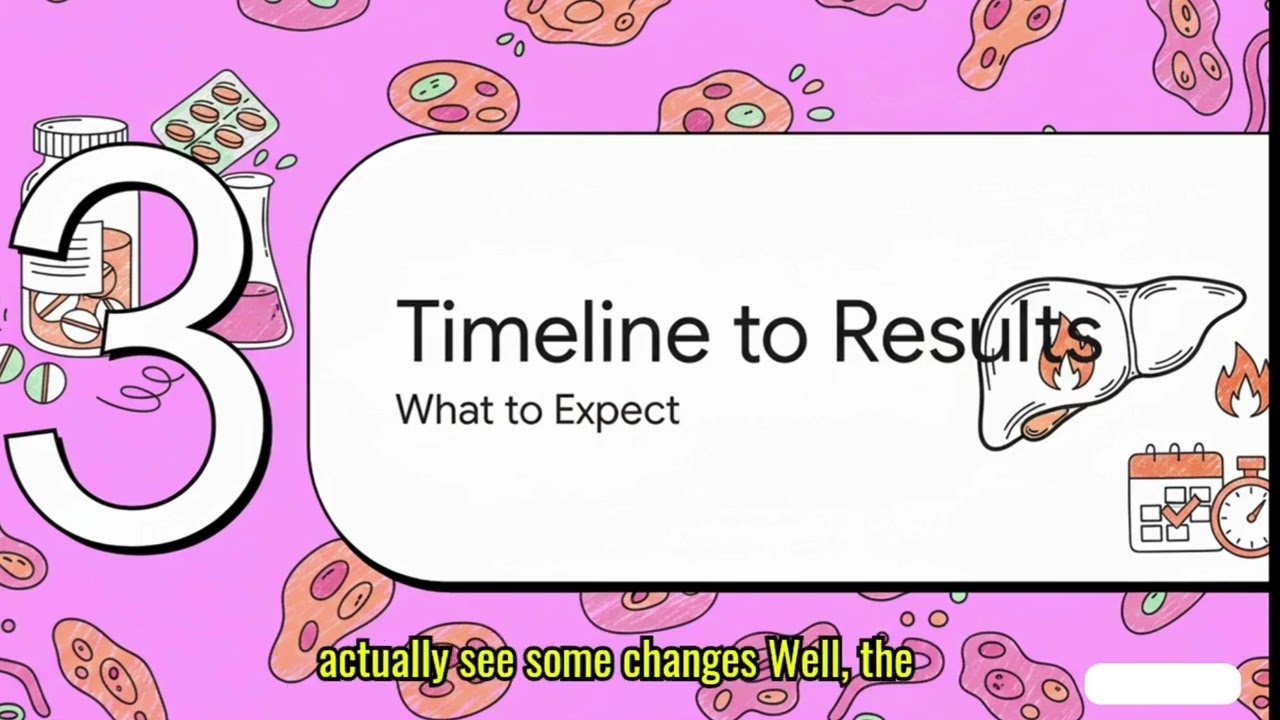 3

Timeline to Results

What to Expect

actually see some changes Well, the